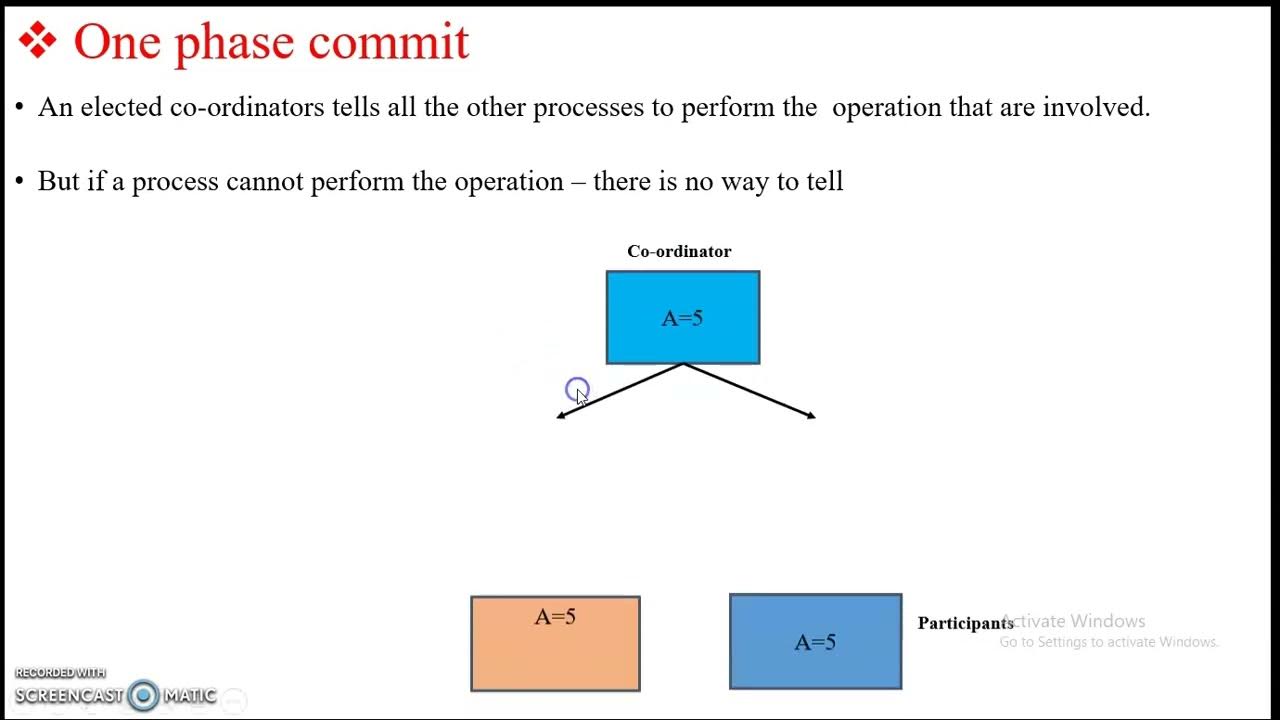 ❖ One phase commit

• An elected co-ordinators tells all the other processes to perform the operation that are involved.

• But if a process cannot perform the operation – there is no way to tell

Co-ordinator

A=5

A=5

A=5

Participants

Activate Windows
Go to Settings to activate Windows.

RECORDED WITH
SCREENCAST MATIC